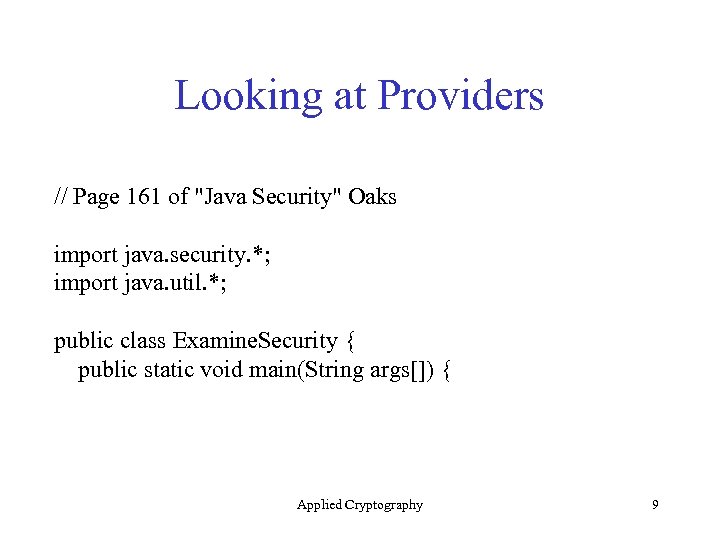 Looking at Providers

// Page 161 of "Java Security" Oaks

import java.security.*;
import java.util.*;

public class ExamineSecurity {
public static void main(String args[]) {

Applied Cryptography

9